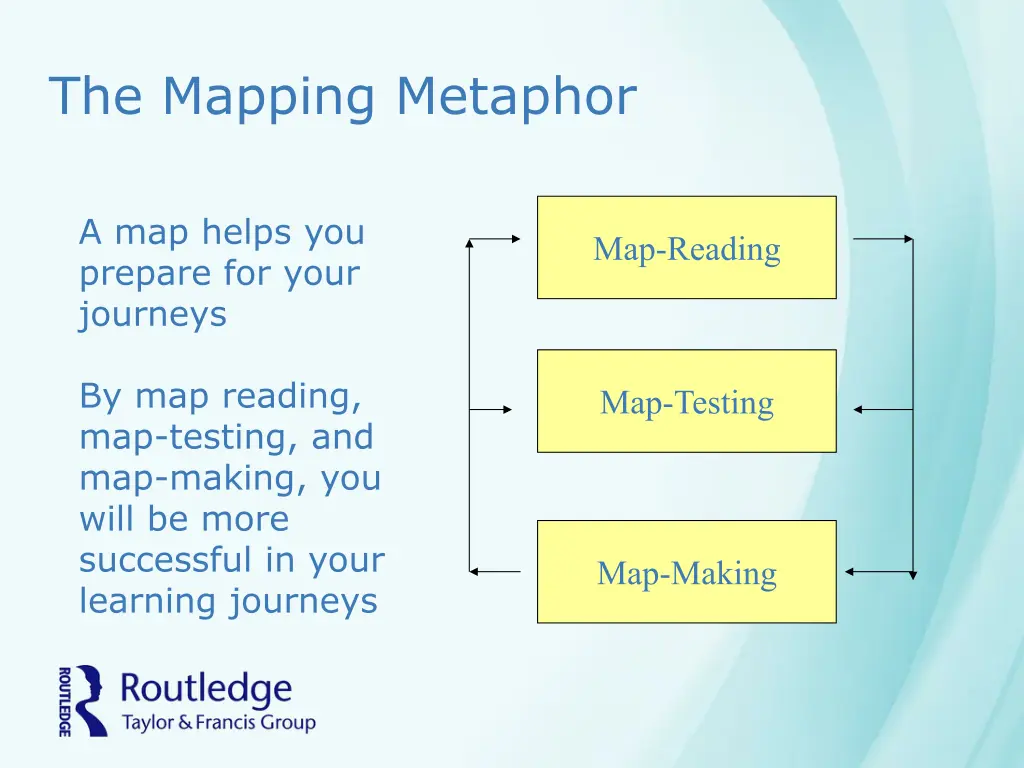 The Mapping Metaphor

A map helps you prepare for your journeys

By map reading, map-testing, and map-making, you will be more successful in your learning journeys

Map-Reading

Map-Testing

Map-Making

ROUTLEDGE Routledge
Taylor & Francis Group